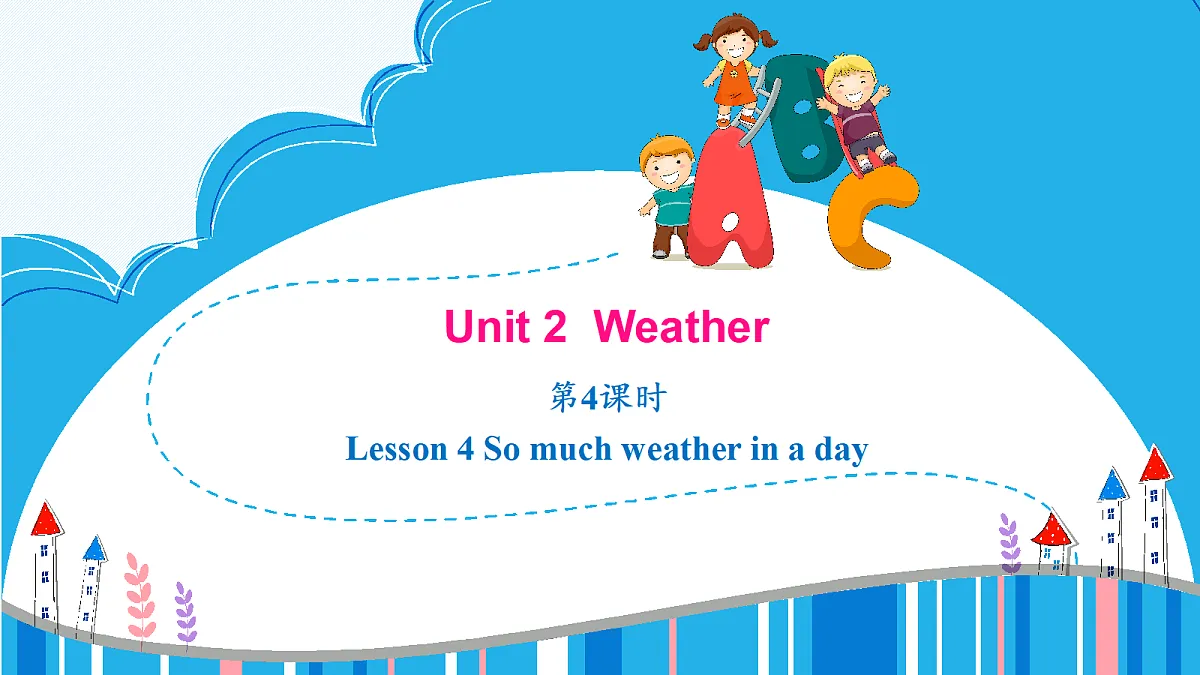 Unit 2 Weather

第4课时

Lesson 4 So much weather in a day